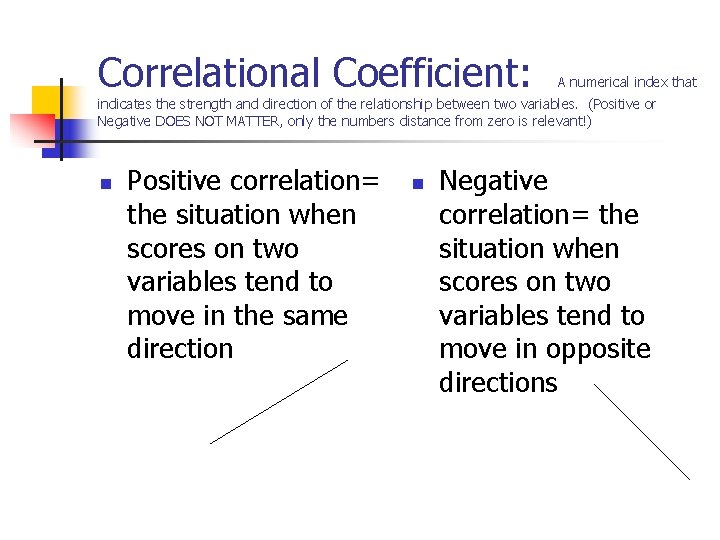 Correlational Coefficient: A numerical index that indicates the strength and direction of the relationship between two variables. (Positive or Negative DOES NOT MATTER, only the numbers distance from zero is relevant!)

- Positive correlation= the situation when scores on two variables tend to move in the same direction

- Negative correlation= the situation when scores on two variables tend to move in opposite directions